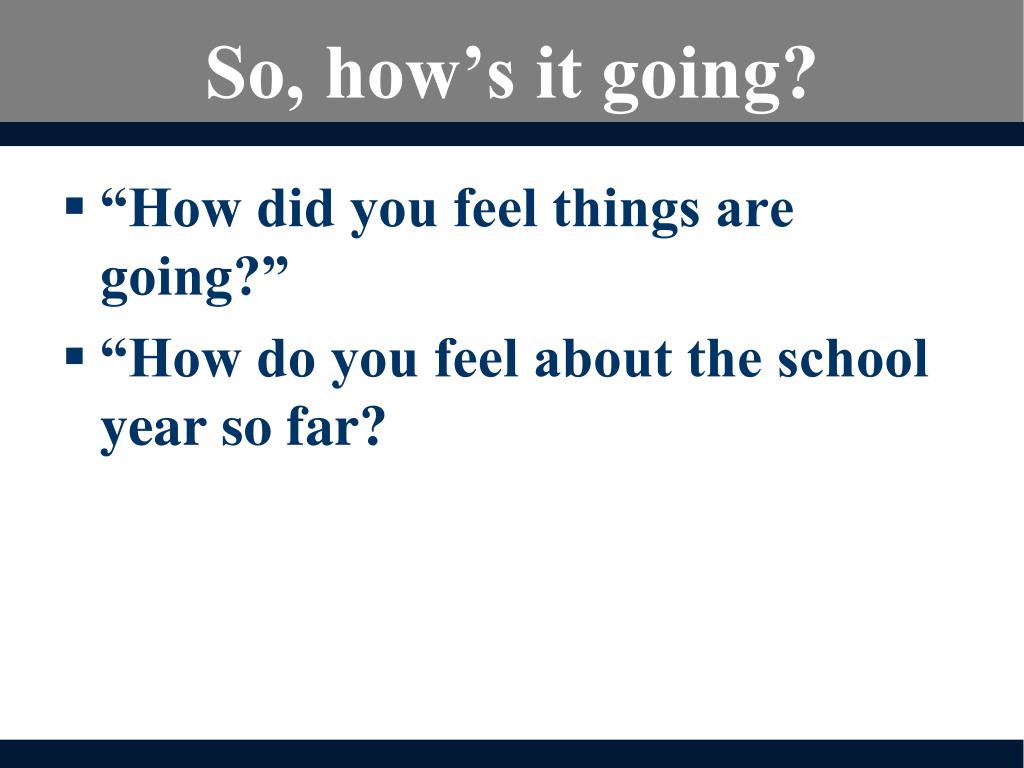 So, how’s it going?

▪ “How did you feel things are going?”
▪ “How do you feel about the school year so far?